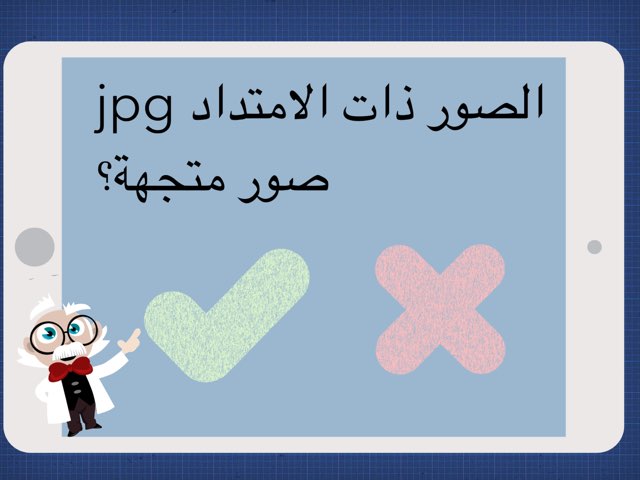 الصور ذات الامتداد jpg صور متجهة؟